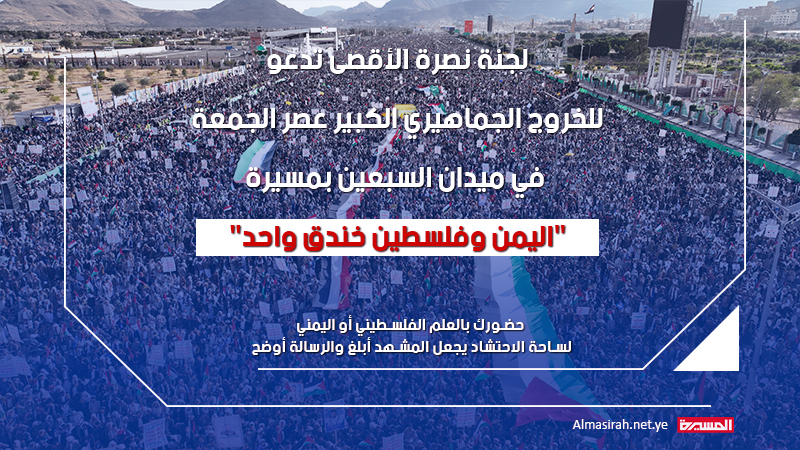 لجنة نصرة الأقصى تدعو

للخروج الجماهيري الكبير عصر الجمعة

في ميدان السبعين بمسيرة

"اليمن وفلسطين خندق واحد"

حضورك بالعلم الفلسطيني أو اليمني
لساحة الاحتشاد يجعل المشهد أبلغ والرسالة أوضح

Almasirah.net.ye المسيرة